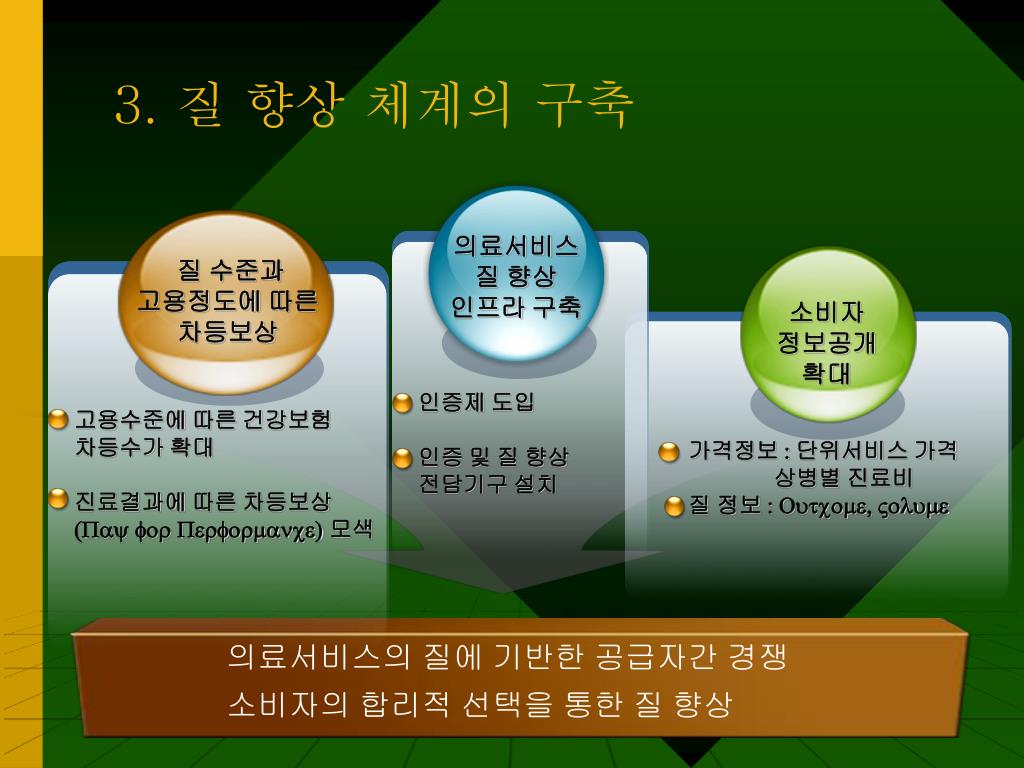 3. 질 향상 체계의 구축

질 수준과 고용정도에 따른 차등보상

고용수준에 따른 건강보험 차등수가 확대

진료결과에 따른 차등보상 (Παψ φορ Περφορμανχε) 모색

의료서비스 질 향상 인프라 구축

인증제 도입

인증 및 질 향상 전담기구 설치

소비자 정보공개 확대

가격정보 : 단위서비스 가격 상병별 진료비

질 정보 : Ουτχομε, ςολυμε

의료서비스의 질에 기반한 공급자간 경쟁

소비자의 합리적 선택을 통한 질 향상